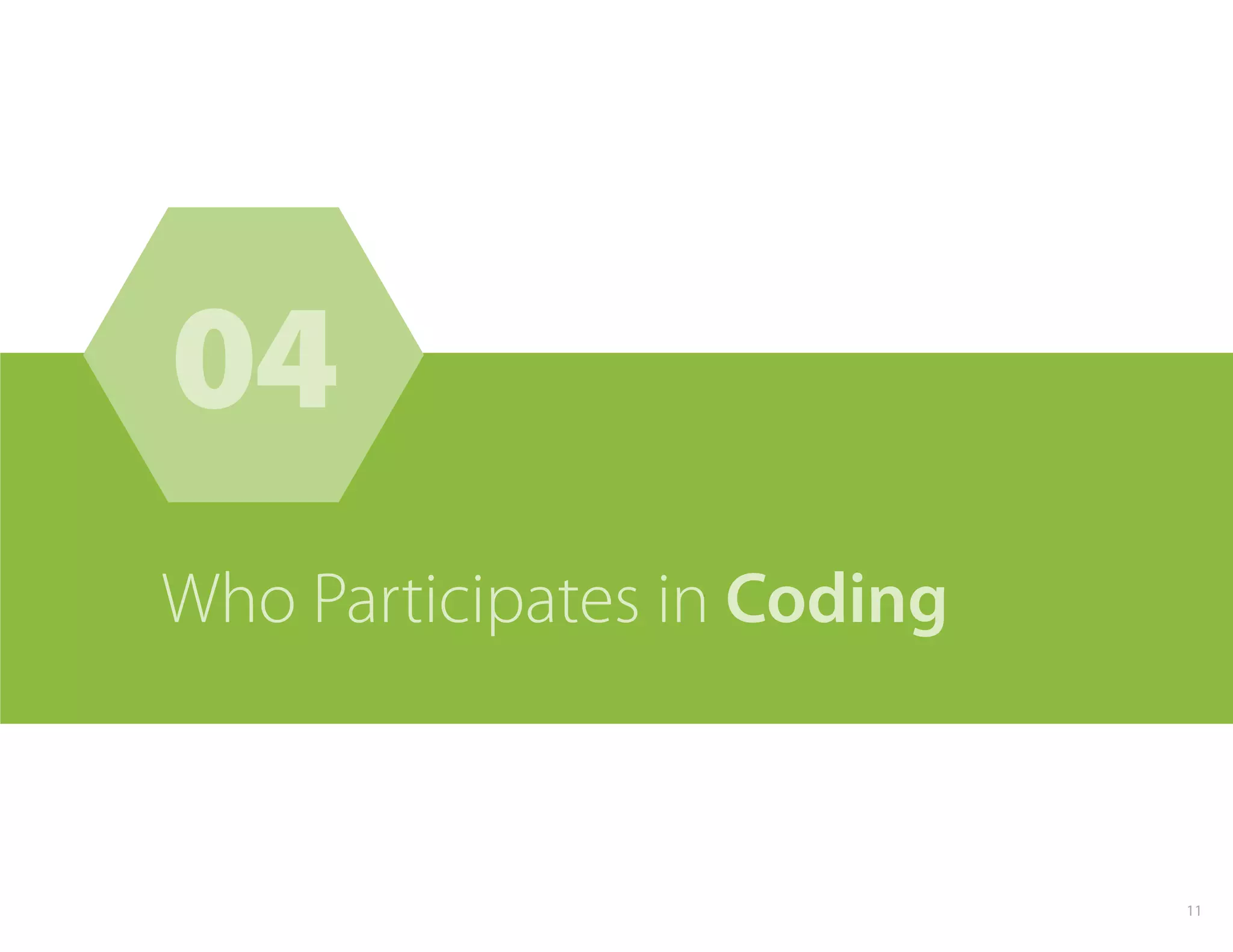 04

Who Participates in Coding

11